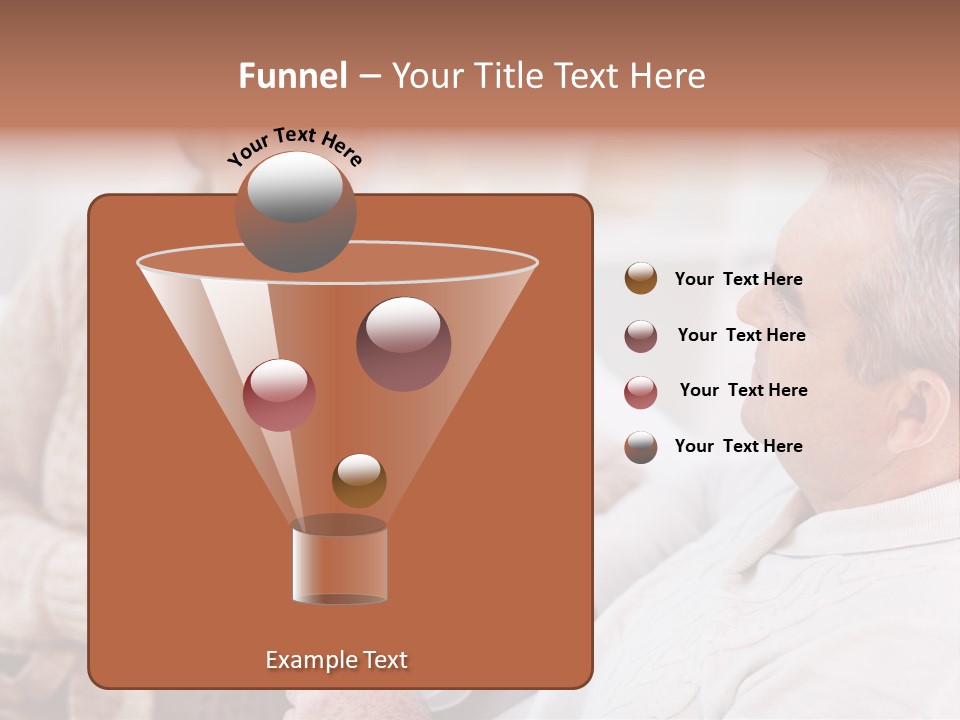 Funnel – Your Title Text Here

Your Text Here

Your Text Here

Your Text Here

Your Text Here

Your Text Here

Example Text